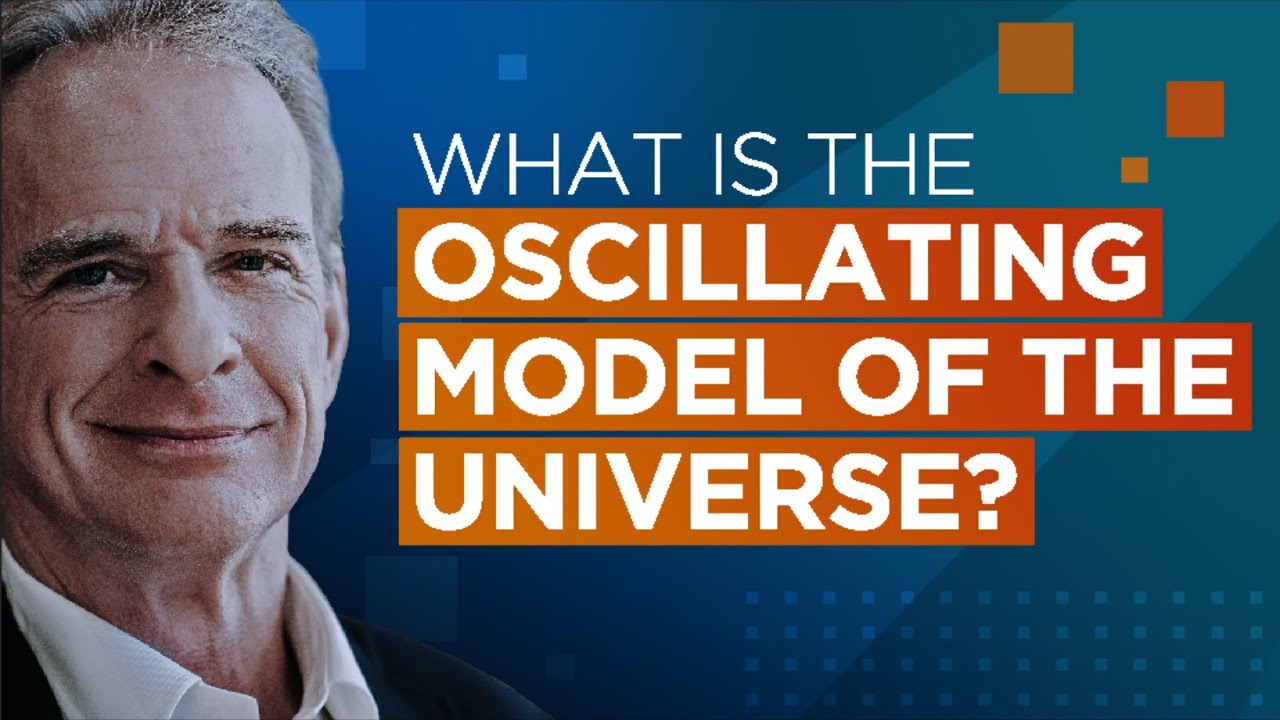 WHAT IS THE
OSCILLATING
MODEL OF THE
UNIVERSE?